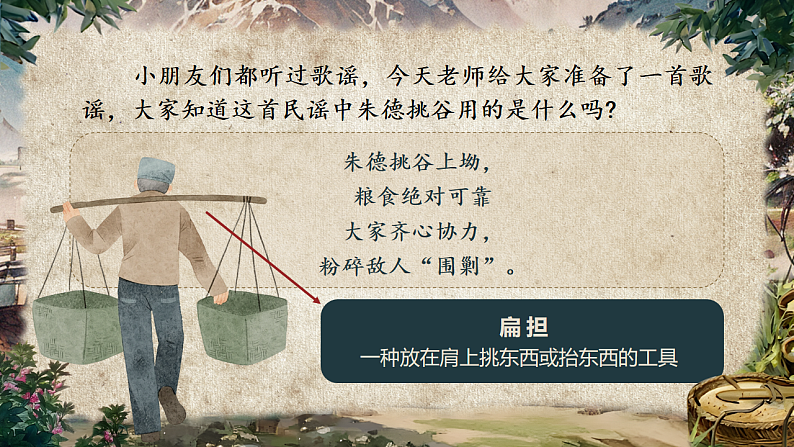 小朋友们都听过歌谣，今天老师给大家准备了一首歌谣，大家知道这首民谣中朱德挑谷用的是什么吗?

朱德挑谷上坳，
粮食绝对可靠
大家齐心协力，
粉碎敌人“围剿”。

扁担
一种放在肩上挑东西或抬东西的工具